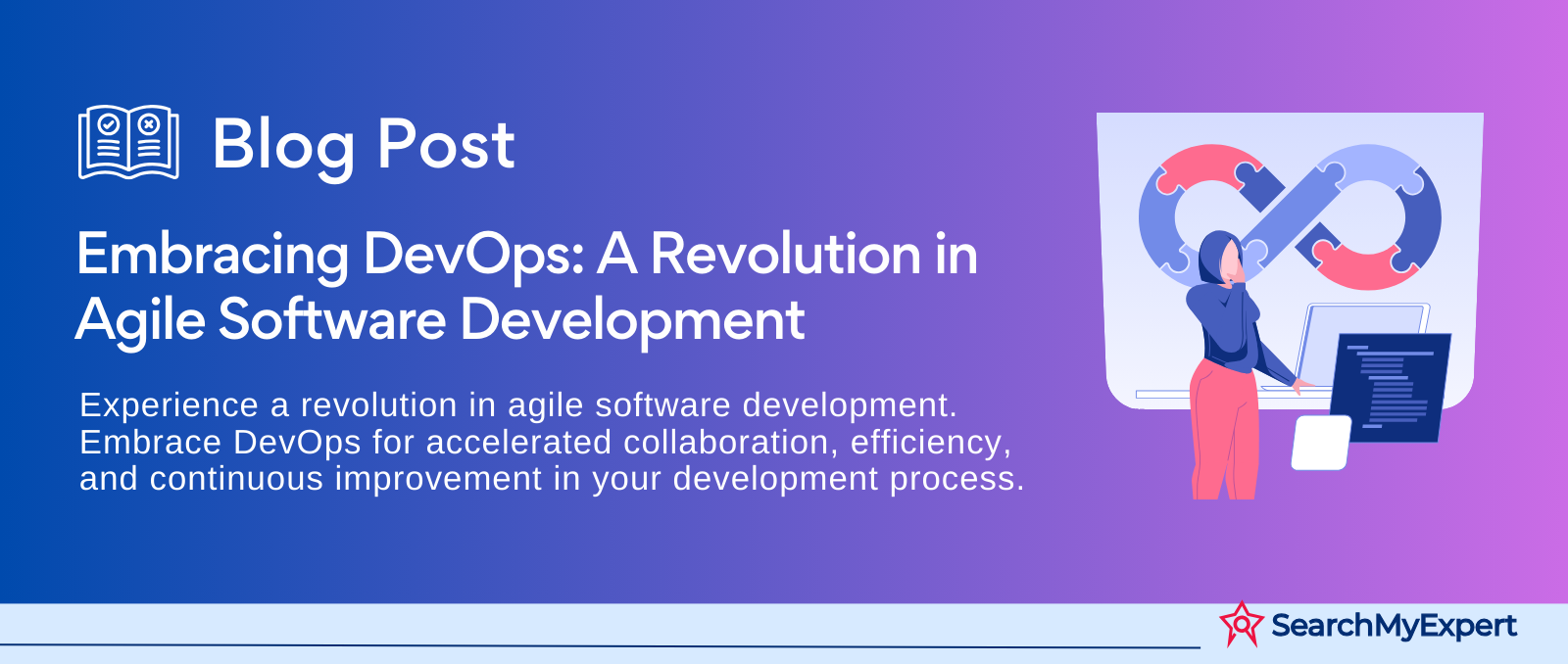 Blog Post

Embracing DevOps: A Revolution in Agile Software Development

Experience a revolution in agile software development. Embrace DevOps for accelerated collaboration, efficiency, and continuous improvement in your development process.

SearchMyExpert